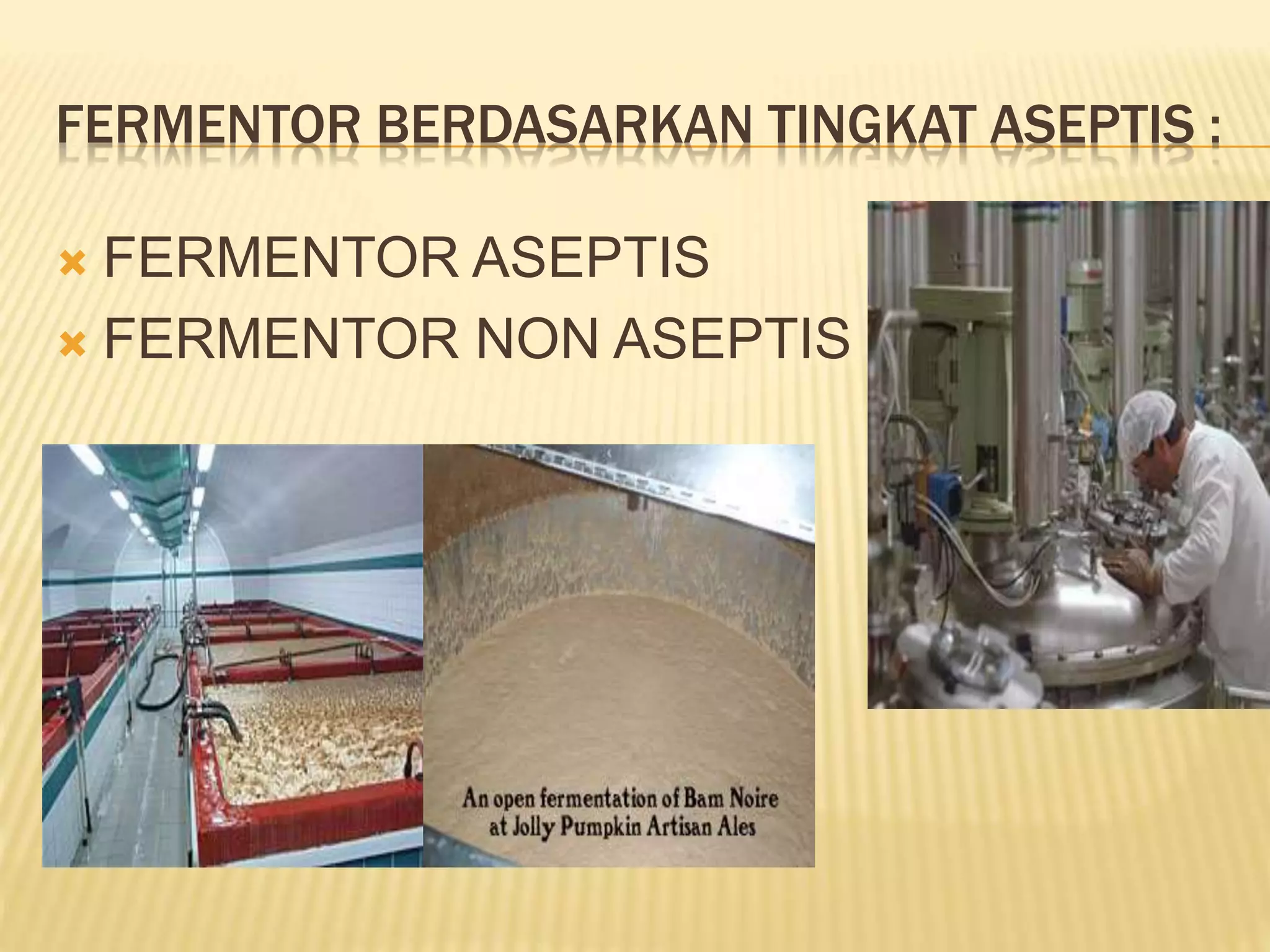 FERMENTOR BERDASARKAN TINGKAT ASEPTIS :

FERMENTOR ASEPTIS
FERMENTOR NON ASEPTIS

An open fermentation of Bam Noire at Jolly Pumpkin Artisan Ales